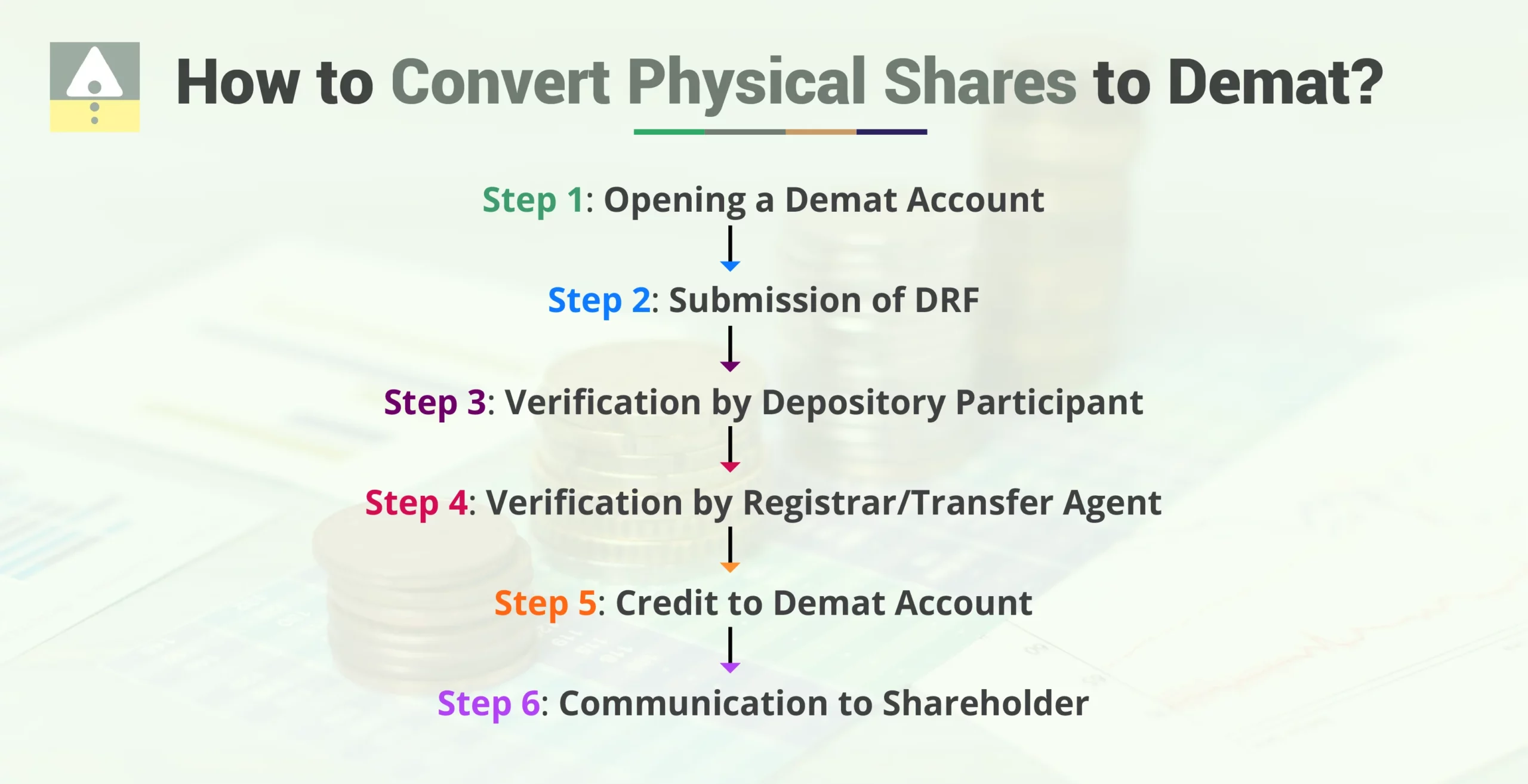 How to Convert Physical Shares to Demat?

Step 1: Opening a Demat Account

Step 2: Submission of DRF

Step 3: Verification by Depository Participant

Step 4: Verification by Registrar/Transfer Agent

Step 5: Credit to Demat Account

Step 6: Communication to Shareholder